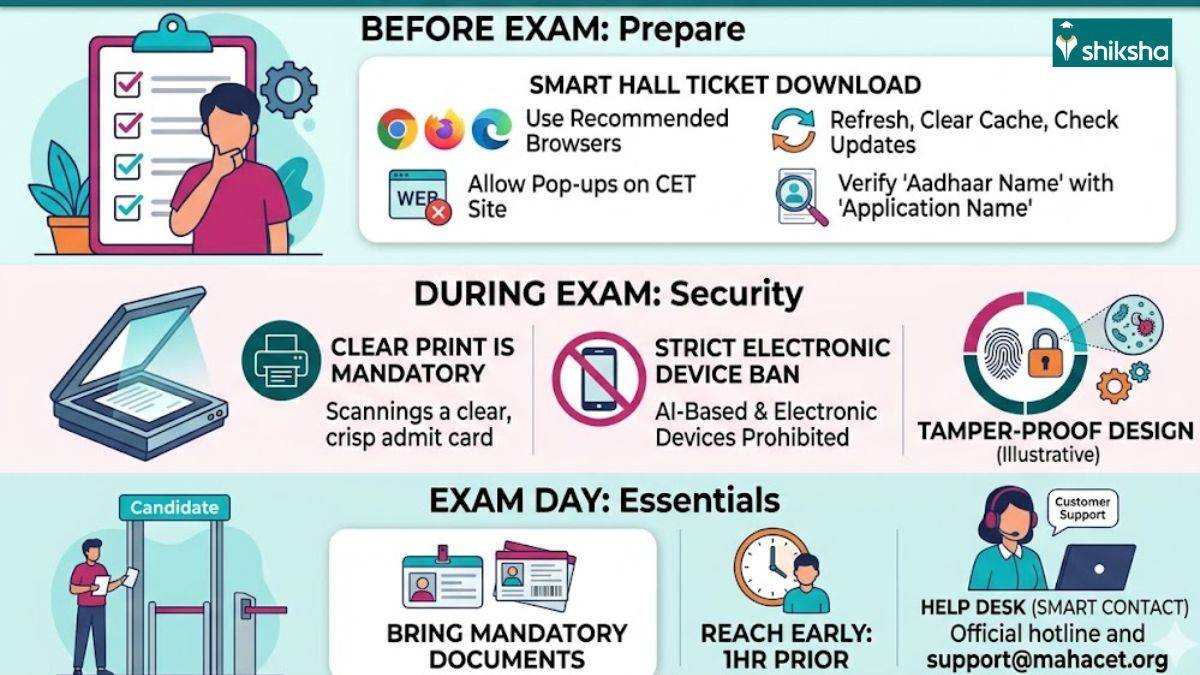 BEFORE EXAM: Prepare

shiksha

SMART HALL TICKET DOWNLOAD

Use Recommended Browsers

Refresh, Clear Cache, Check Updates

WEB

Allow Pop-ups on CET Site

Verify 'Aadhaar Name' with 'Application Name'

DURING EXAM: Security

CLEAR PRINT IS MANDATORY

Scannings a clear, crisp admit card

STRICT ELECTRONIC DEVICE BAN

AI-Based & Electronic Devices Prohibited

TAMPER-PROOF DESIGN (Illustrative)

EXAM DAY: Essentials

Candidate

BRING MANDATORY DOCUMENTS

REACH EARLY: 1HR PRIOR

Customer Support

HELP DESK (SMART CONTACT)
Official hotline and
support@mahacet.org